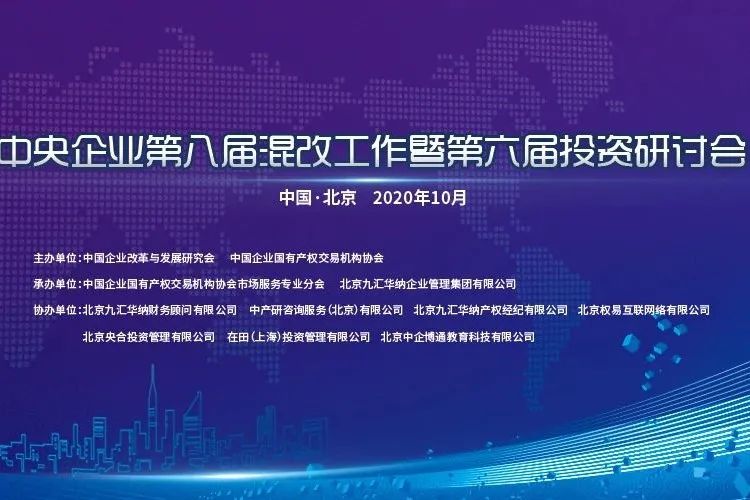 中央企业第八届混改工作暨第六届投资研讨会

中国·北京　2020年10月

主办单位：中国企业改革与发展研究会　中国企业国有产权交易机构协会

承办单位：中国企业国有产权交易机构协会市场服务专业分会　北京九汇华纳企业管理集团有限公司

协办单位：北京九汇华纳财务顾问有限公司　中产研咨询服务（北京）有限公司　北京九汇华纳产权经纪有限公司　北京权易互联网络有限公司　北京央合投资管理有限公司　在田（上海）投资管理有限公司　北京中企博通教育科技有限公司